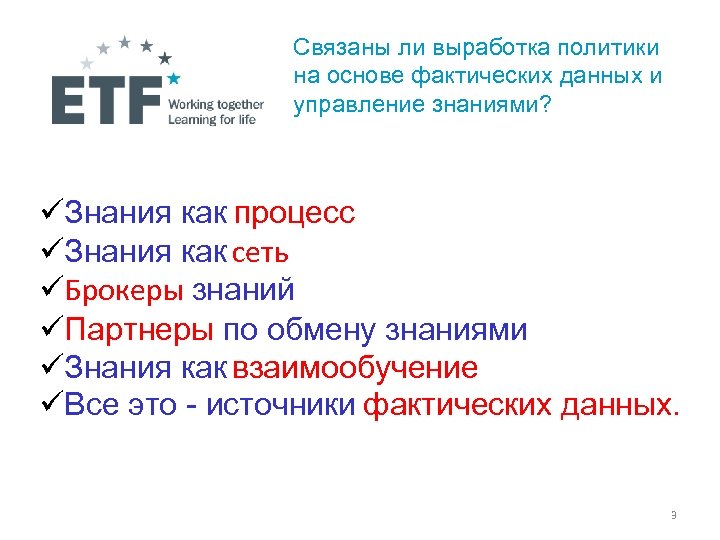 ETF Working together Learning for life

Связаны ли выработка политики на основе фактических данных и управление знаниями?

✓Знания как процесс
✓Знания как сеть
✓Брокеры знаний
✓Партнеры по обмену знаниями
✓Знания как взаимообучение
✓Все это - источники фактических данных.

9